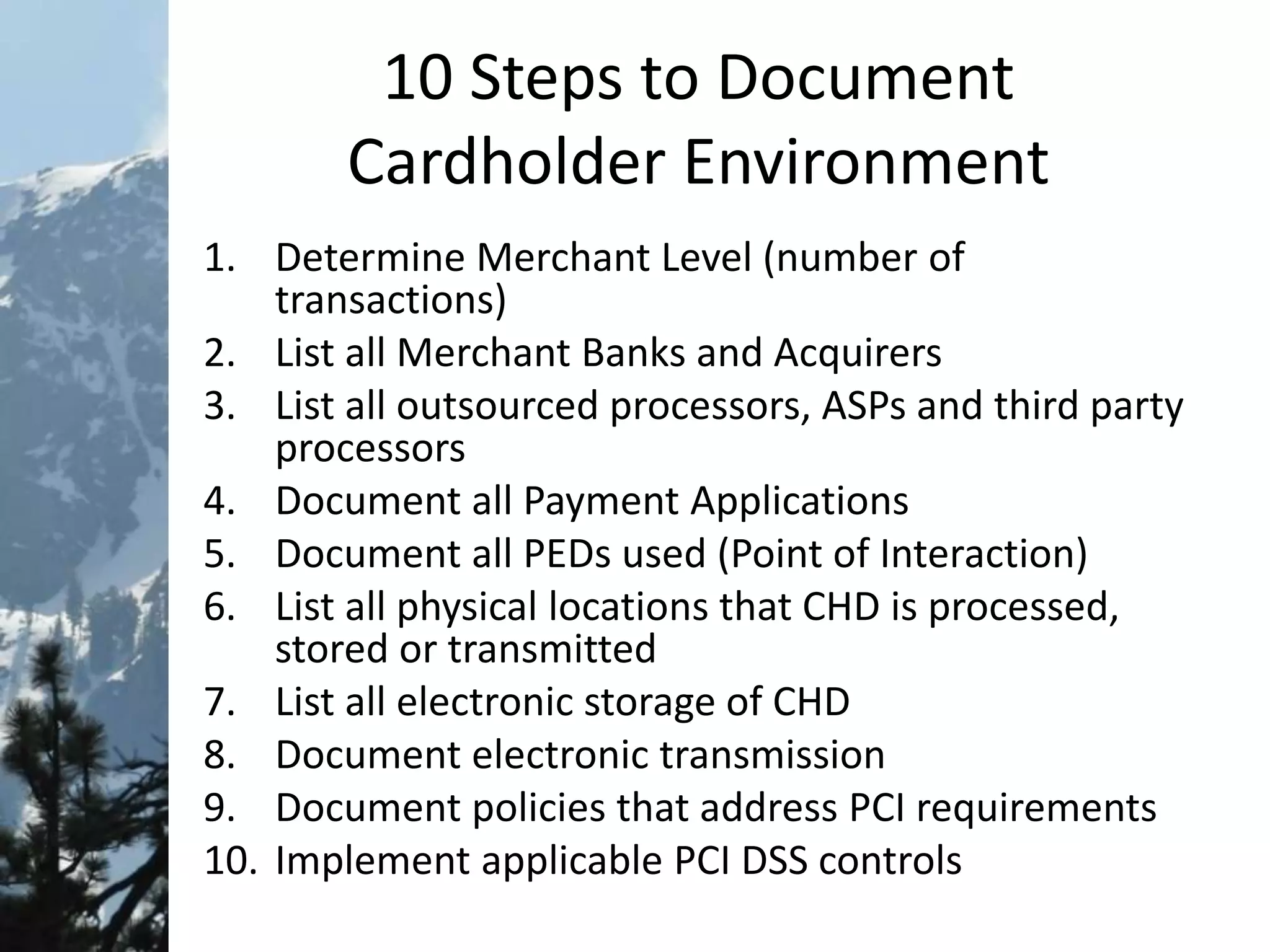 10 Steps to Document Cardholder Environment

1. Determine Merchant Level (number of transactions)
2. List all Merchant Banks and Acquirers
3. List all outsourced processors, ASPs and third party processors
4. Document all Payment Applications
5. Document all PEDs used (Point of Interaction)
6. List all physical locations that CHD is processed, stored or transmitted
7. List all electronic storage of CHD
8. Document electronic transmission
9. Document policies that address PCI requirements
10. Implement applicable PCI DSS controls